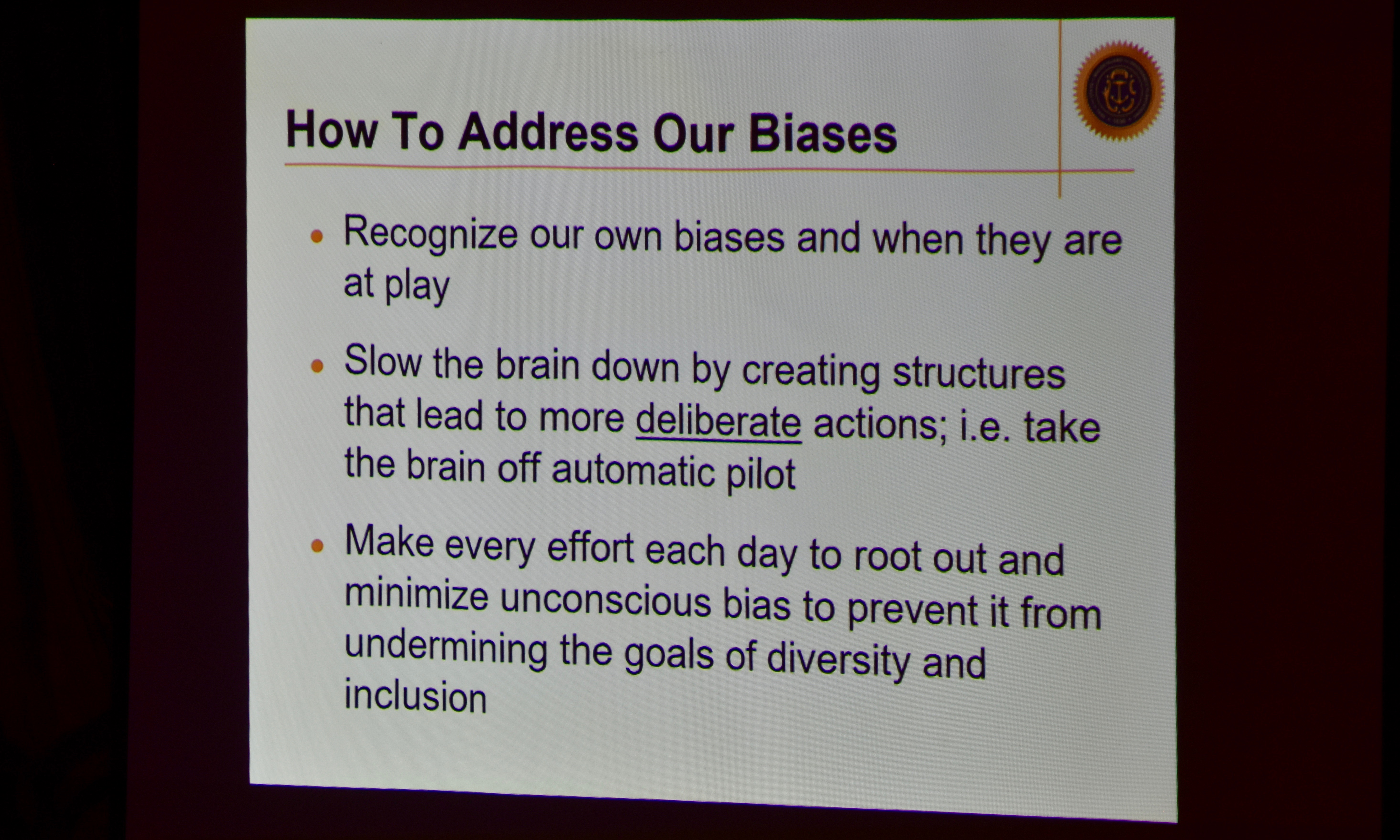 How To Address Our Biases

• Recognize our own biases and when they are at play

• Slow the brain down by creating structures that lead to more deliberate actions; i.e. take the brain off automatic pilot

• Make every effort each day to root out and minimize unconscious bias to prevent it from undermining the goals of diversity and inclusion